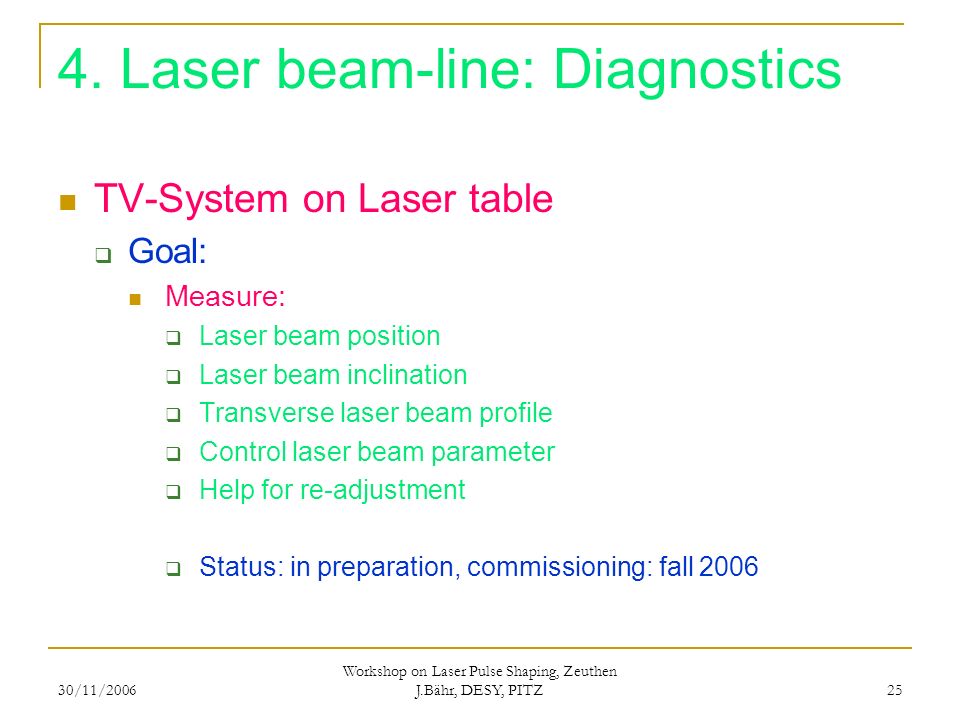 4. Laser beam-line: Diagnostics

TV-System on Laser table

Goal:

Measure:

Laser beam position

Laser beam inclination

Transverse laser beam profile

Control laser beam parameter

Help for re-adjustment

Status: in preparation, commissioning: fall 2006

30/11/2006

Workshop on Laser Pulse Shaping, Zeuthen
J.Bähr, DESY, PITZ

25